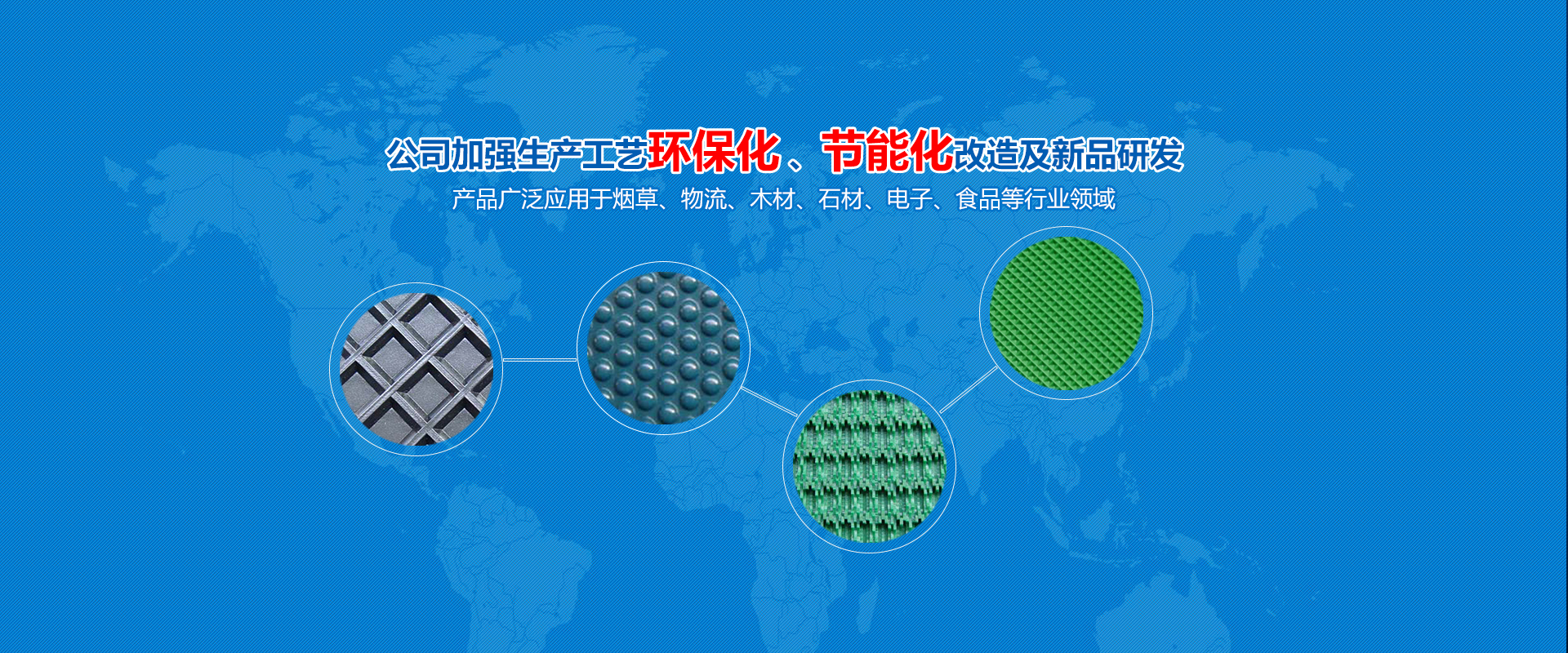 公司加强生产工艺环保化、节能化改造及新品研发

产品广泛应用于烟草、物流、木材、石材、电子、食品等行业领域